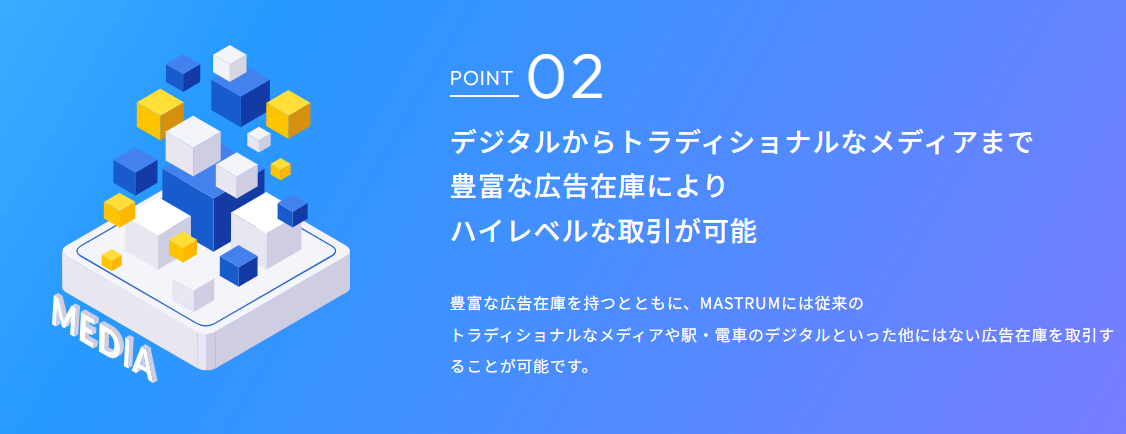 MEDIA

POINT 02

デジタルからトラディショナルなメディアまで
豊富な広告在庫により
ハイレベルな取引が可能

豊富な広告在庫を持つとともに、MASTRUMには従来のトラディショナルなメディアや駅・電車のデジタルといった他にはない広告在庫を取引することが可能です。